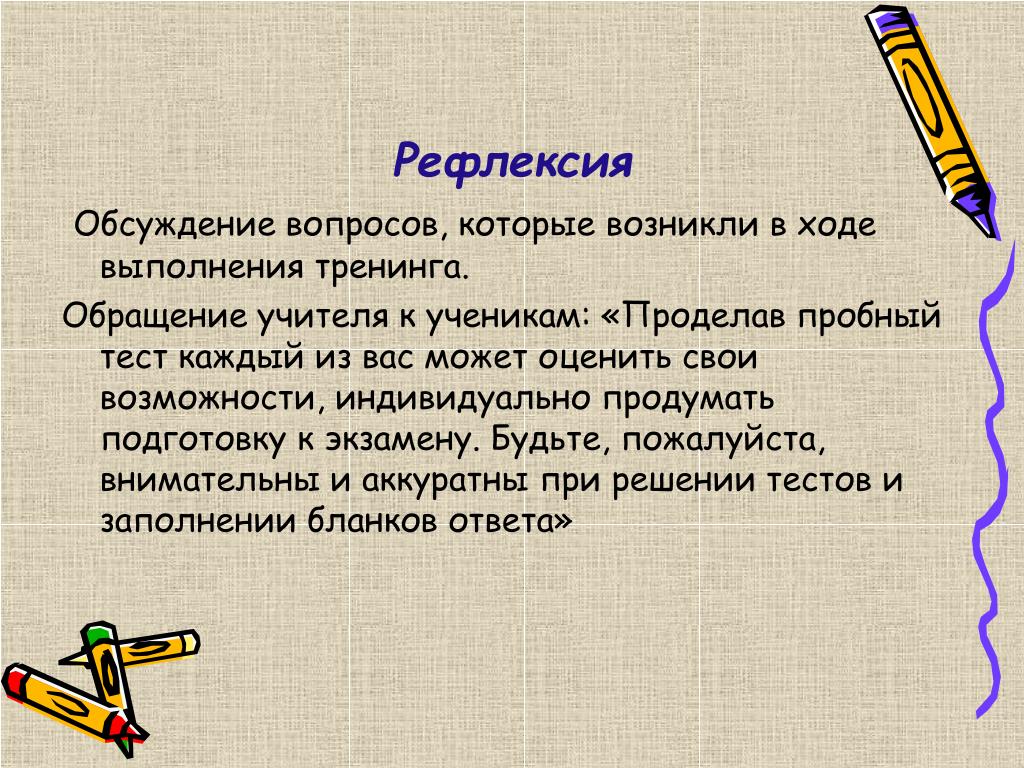 Рефлексия

Обсуждение вопросов, которые возникли в ходе выполнения тренинга.

Обращение учителя к ученикам: «Проделав пробный тест каждый из вас может оценить свои возможности, индивидуально продумать подготовку к экзамену. Будьте, пожалуйста, внимательны и аккуратны при решении тестов и заполнении бланков ответа»